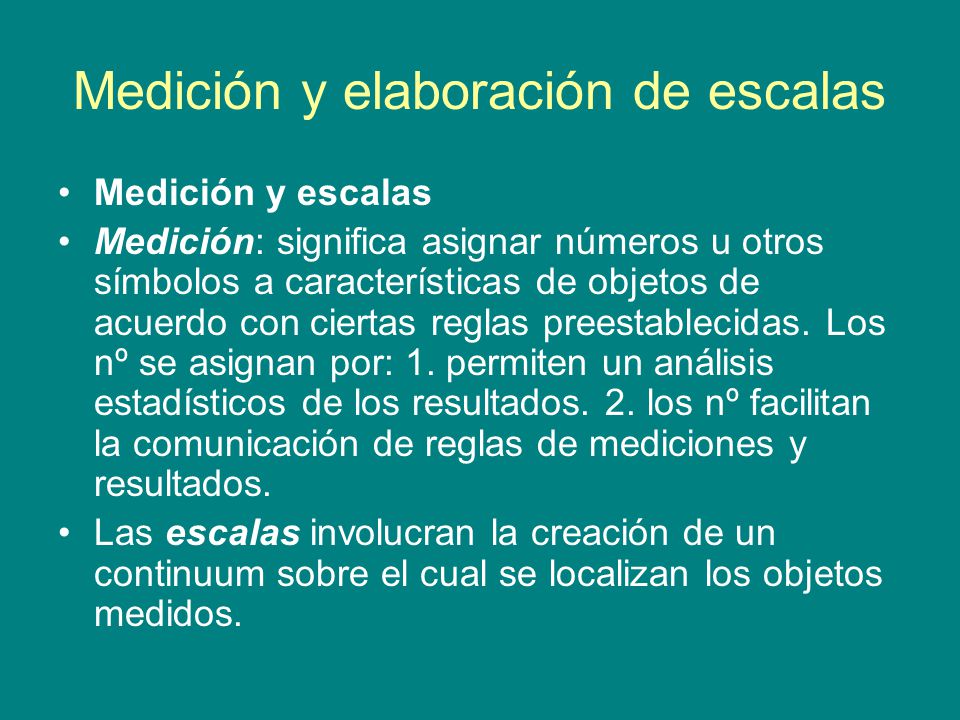 Medición y elaboración de escalas

• Medición y escalas
• Medición: significa asignar números u otros símbolos a características de objetos de acuerdo con ciertas reglas preestablecidas. Los nº se asignan por: 1. permiten un análisis estadísticos de los resultados. 2. los nº facilitan la comunicación de reglas de mediciones y resultados.
• Las escalas involucran la creación de un continuum sobre el cual se localizan los objetos medidos.